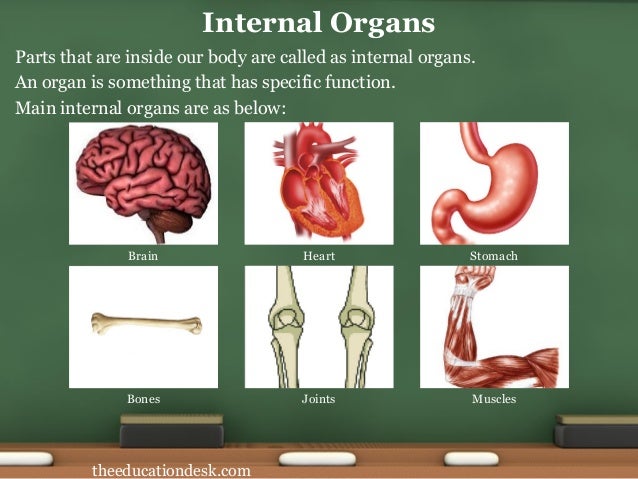 Internal Organs

Parts that are inside our body are called as internal organs.
An organ is something that has specific function.
Main internal organs are as below:

Brain

Heart

Stomach

Bones

Joints

Muscles

theeducationdesk.com